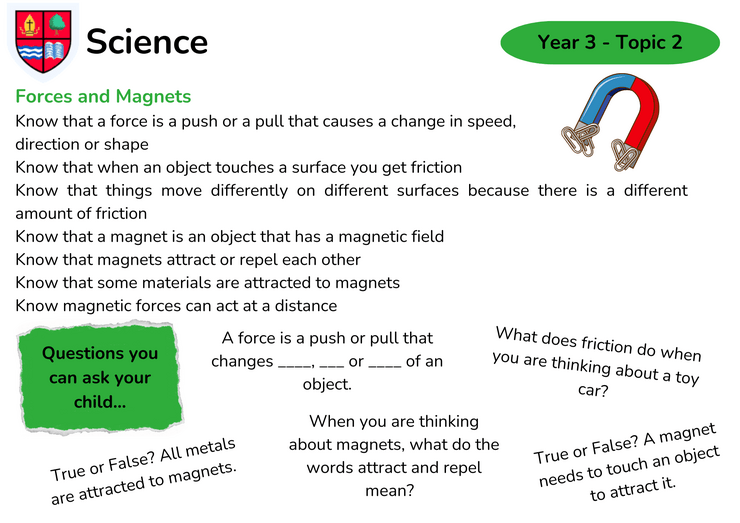 Science

Year 3 - Topic 2

Forces and Magnets

Know that a force is a push or a pull that causes a change in speed, direction or shape

Know that when an object touches a surface you get friction

Know that things move differently on different surfaces because there is a different amount of friction

Know that a magnet is an object that has a magnetic field

Know that magnets attract or repel each other

Know that some materials are attracted to magnets

Know magnetic forces can act at a distance

Questions you can ask your child...

A force is a push or pull that changes ____, ___ or ____ of an object.

What does friction do when you are thinking about a toy car?

True or False? All metals are attracted to magnets.

When you are thinking about magnets, what do the words attract and repel mean?

True or False? A magnet needs to touch an object to attract it.